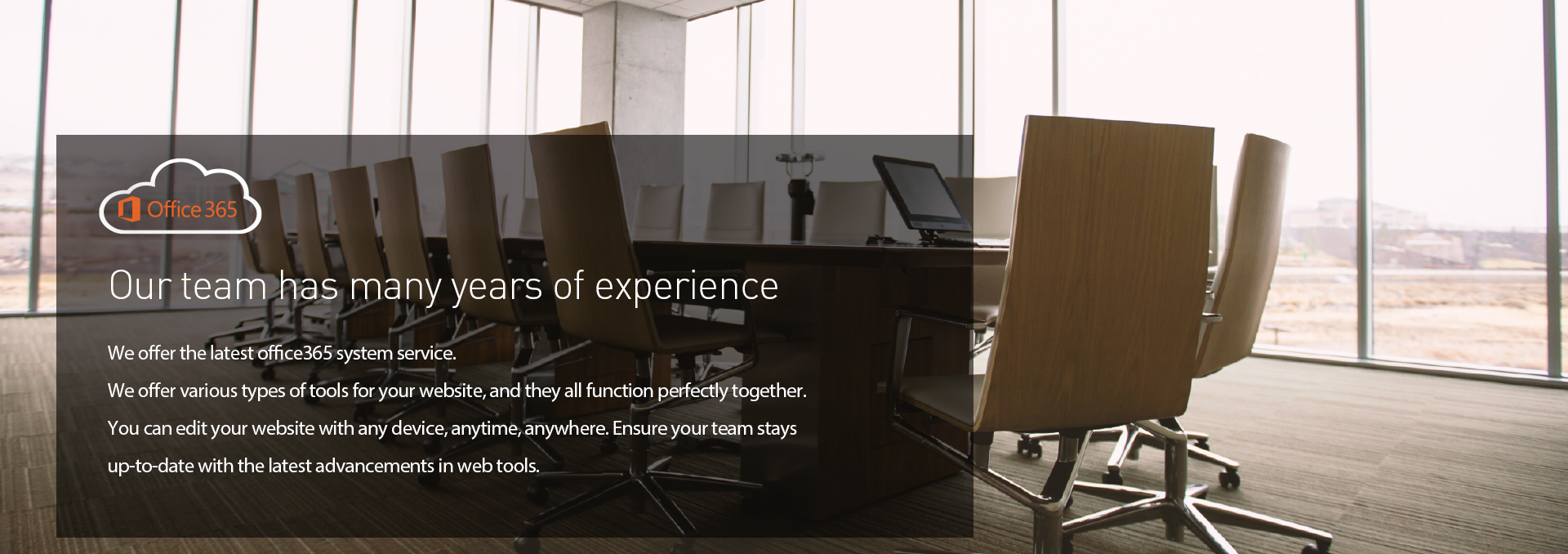 Office 365

Our team has many years of experience

We offer the latest office365 system service.

We offer various types of tools for your website, and they all function perfectly together.

You can edit your website with any device, anytime, anywhere. Ensure your team stays up-to-date with the latest advancements in web tools.